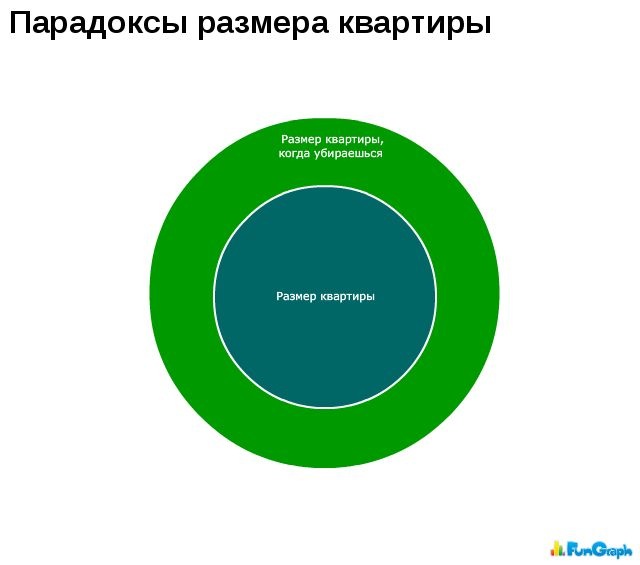 Парадоксы размера квартиры

Размер квартиры, когда убираешься

Размер квартиры

FunGraph